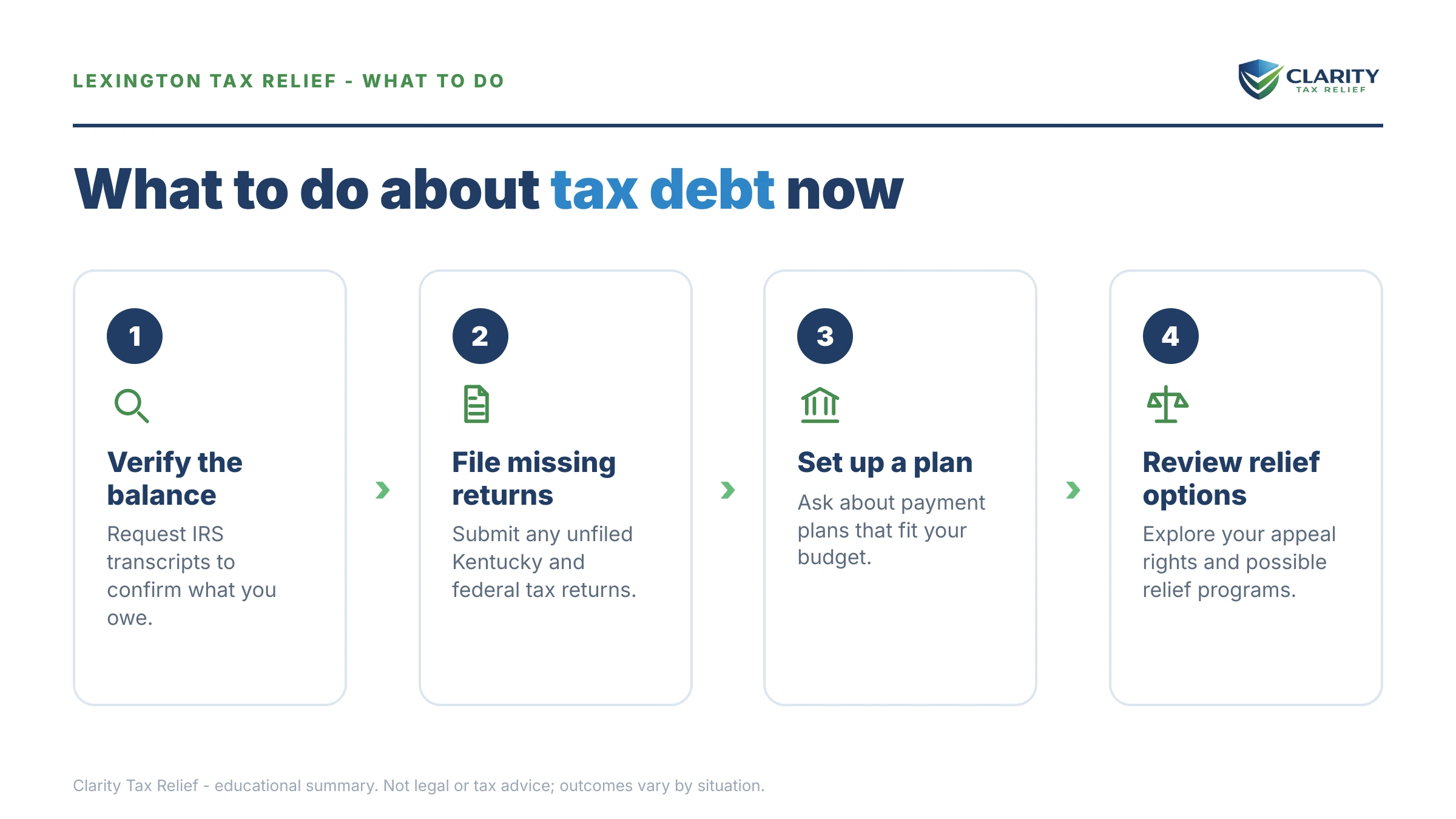 LEXINGTON TAX RELIEF - WHAT TO DO

CLARITY
TAX RELIEF

What to do about tax debt now

1
Verify the balance
Request IRS transcripts to confirm what you owe.

2
File missing returns
Submit any unfiled Kentucky and federal tax returns.

3
Set up a plan
Ask about payment plans that fit your budget.

4
Review relief options
Explore your appeal rights and possible relief programs.

Clarity Tax Relief - educational summary. Not legal or tax advice; outcomes vary by situation.